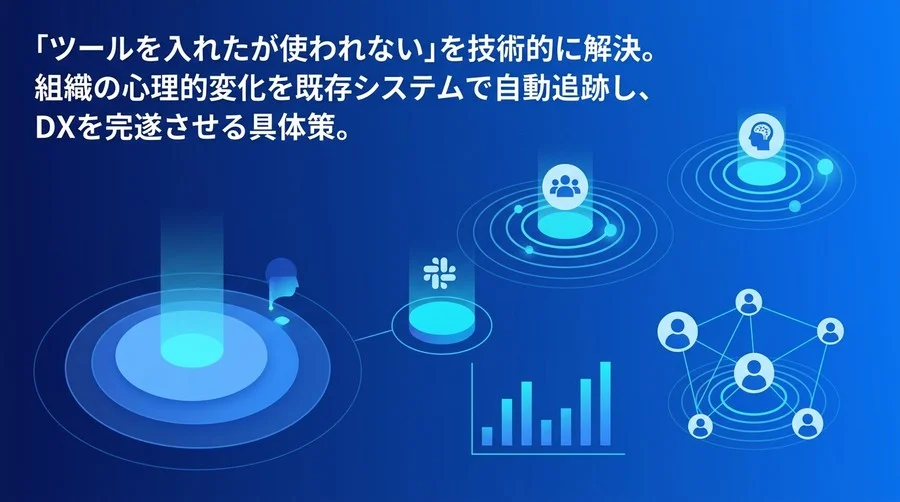 「ツールを入れたが使われない」を技術的に解決。
組織の心理的変化を既存システムで自動追跡し、
DXを完遂させる具体策。